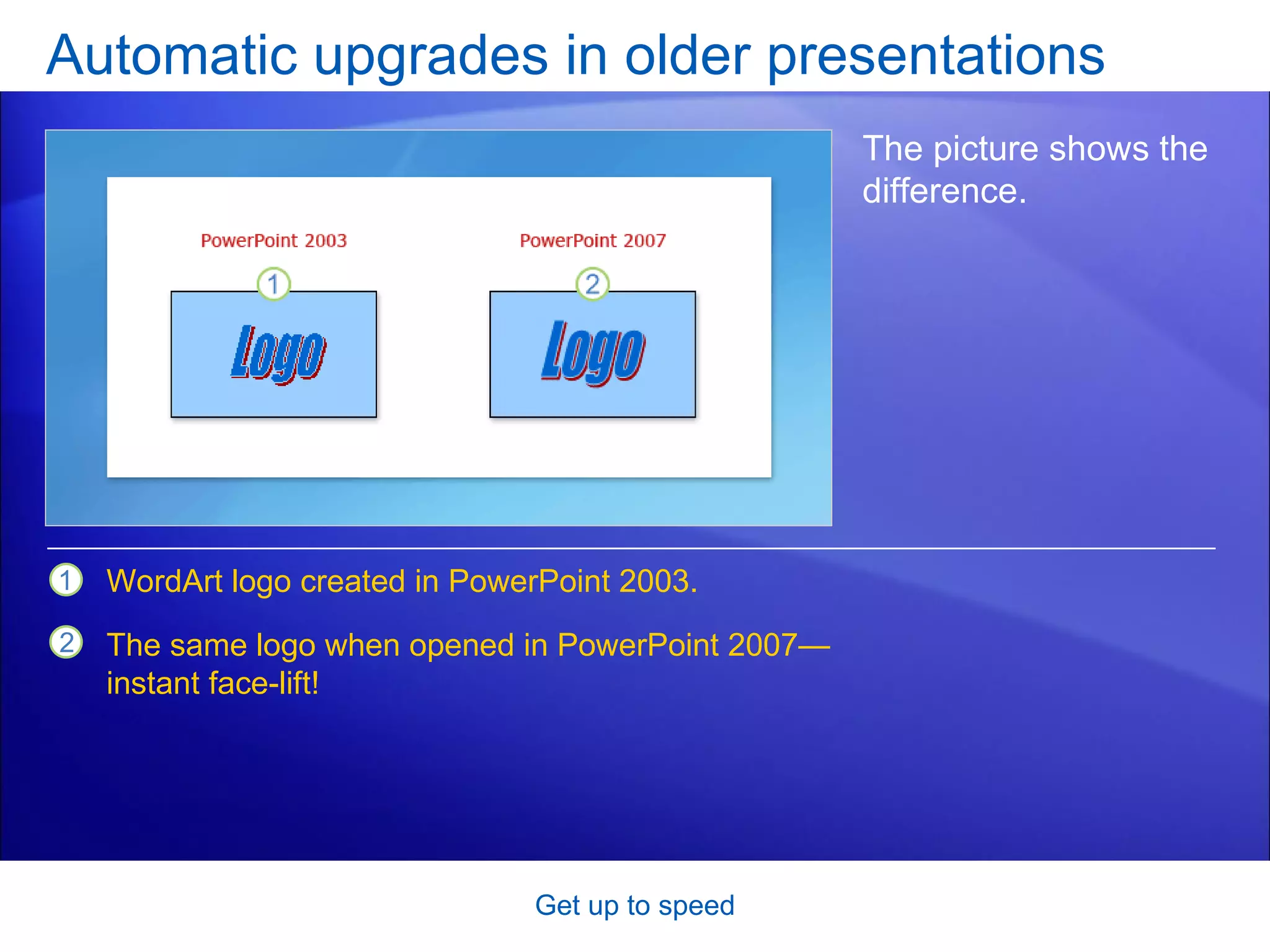 Automatic upgrades in older presentations

PowerPoint 2003

1

Logo

PowerPoint 2007

2

Logo

The picture shows the difference.

1 WordArt logo created in PowerPoint 2003.

2 The same logo when opened in PowerPoint 2007—instant face-lift!

Get up to speed